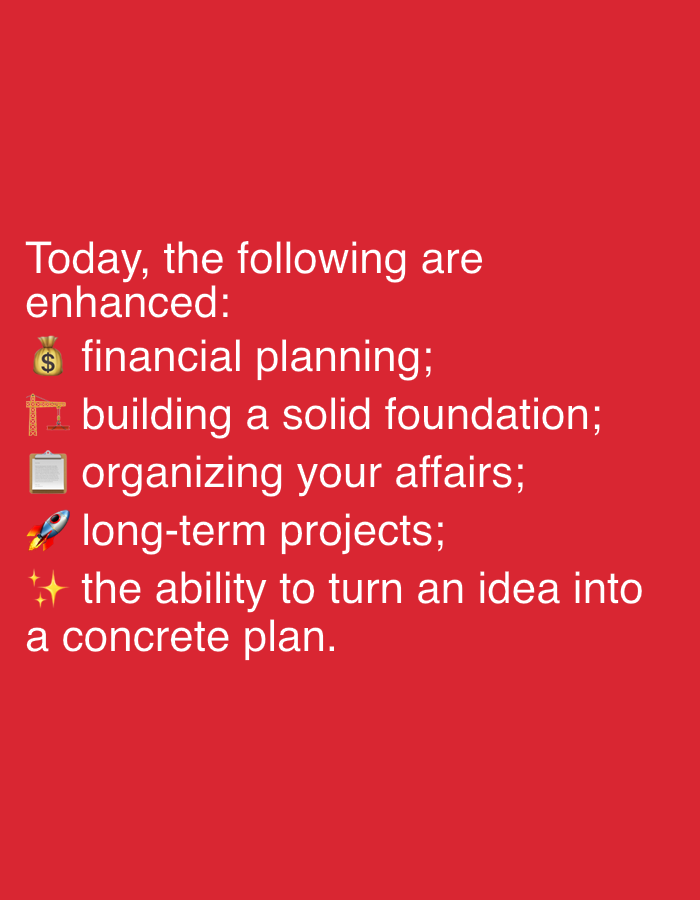 Today, the following are enhanced:
💰 financial planning;
🏗 building a solid foundation;
📋 organizing your affairs;
🚀 long-term projects;
✨ the ability to turn an idea into a concrete plan.